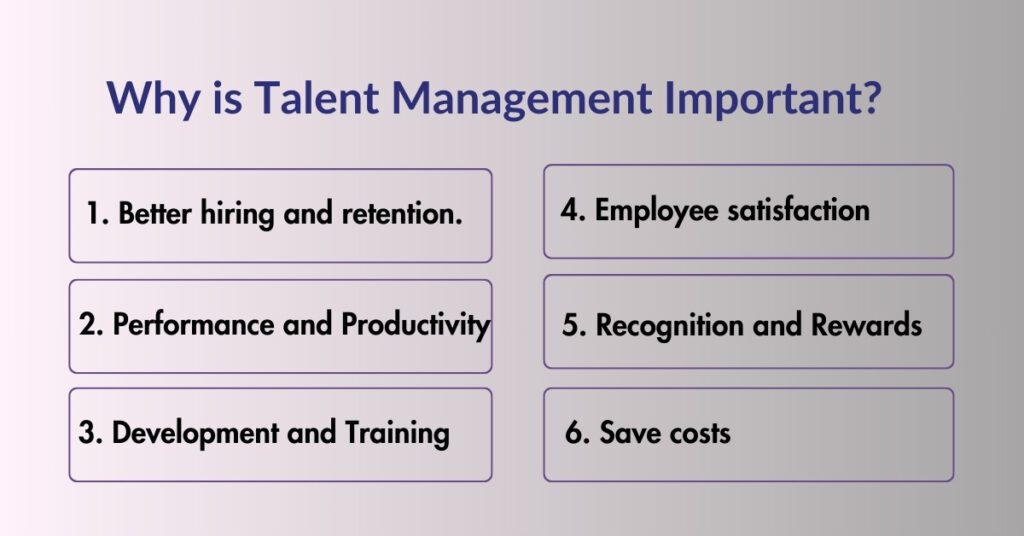 Why is Talent Management Important?

1. Better hiring and retention.

2. Performance and Productivity

3. Development and Training

4. Employee satisfaction

5. Recognition and Rewards

6. Save costs